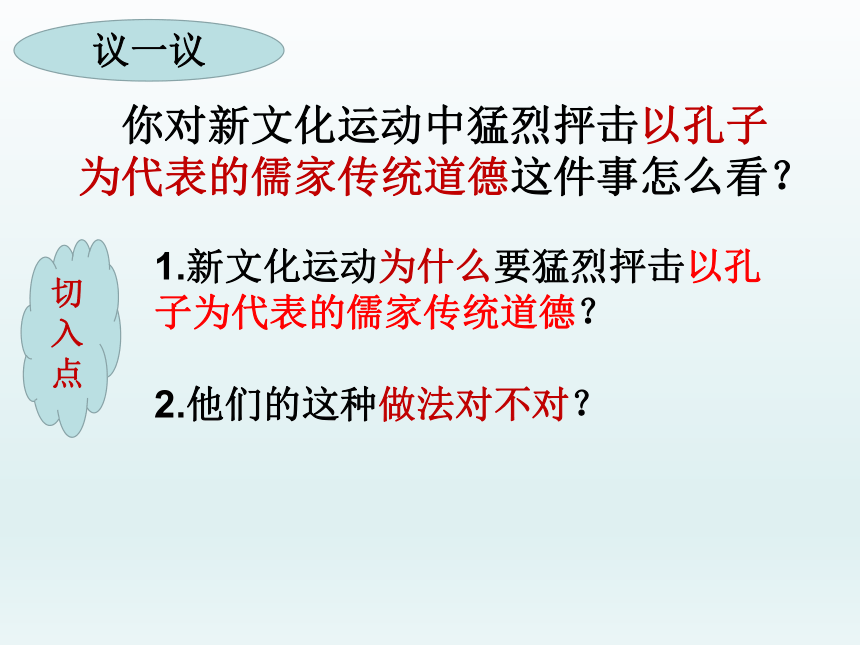 议一议

你对新文化运动中猛烈抨击以孔子为代表的儒家传统道德这件事怎么看？

切入点

1.新文化运动为什么要猛烈抨击以孔子为代表的儒家传统道德？

2.他们的这种做法对不对？